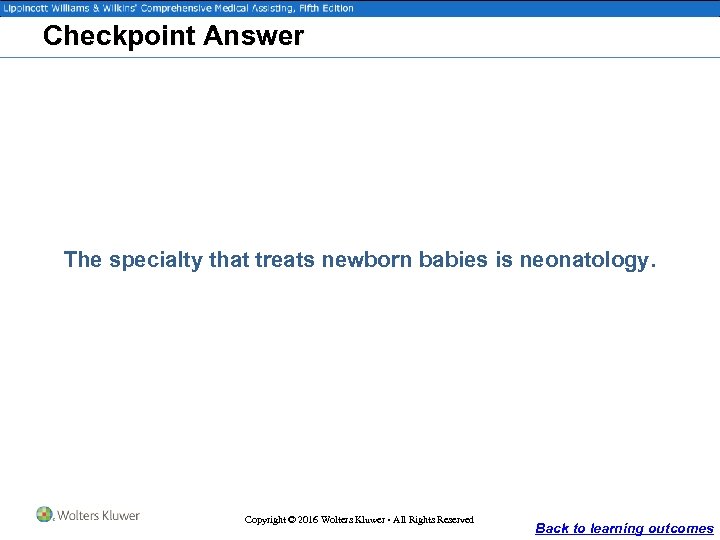 Lippincott Williams & Wilkins' Comprehensive Medical Assisting, Fifth Edition

Checkpoint Answer

The specialty that treats newborn babies is neonatology.

Wolters Kluwer

Copyright © 2016 Wolters Kluwer • All Rights Reserved

Back to learning outcomes